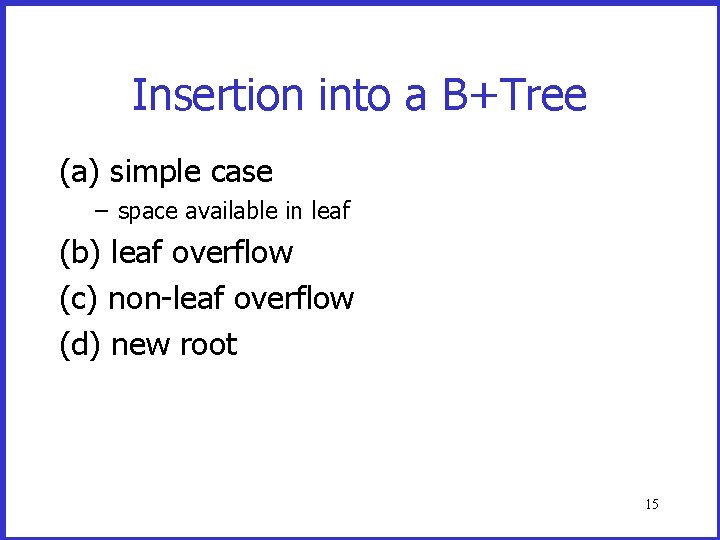 Insertion into a B+Tree

(a) simple case

– space available in leaf

(b) leaf overflow

(c) non-leaf overflow

(d) new root

15